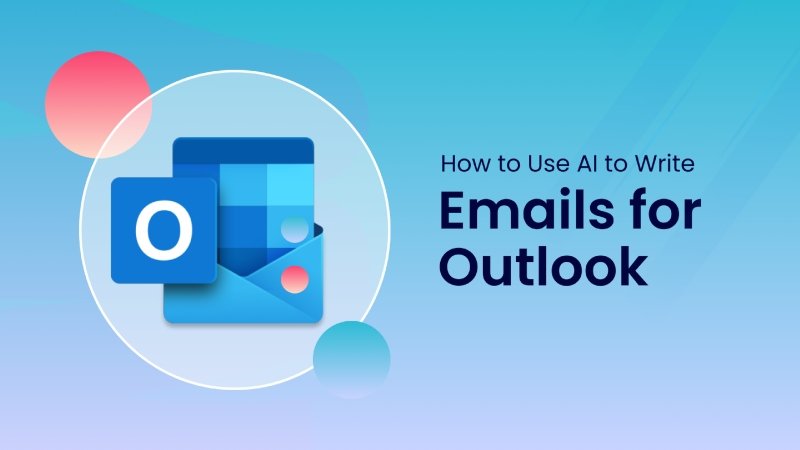 O

How to Use AI to Write
Emails for Outlook